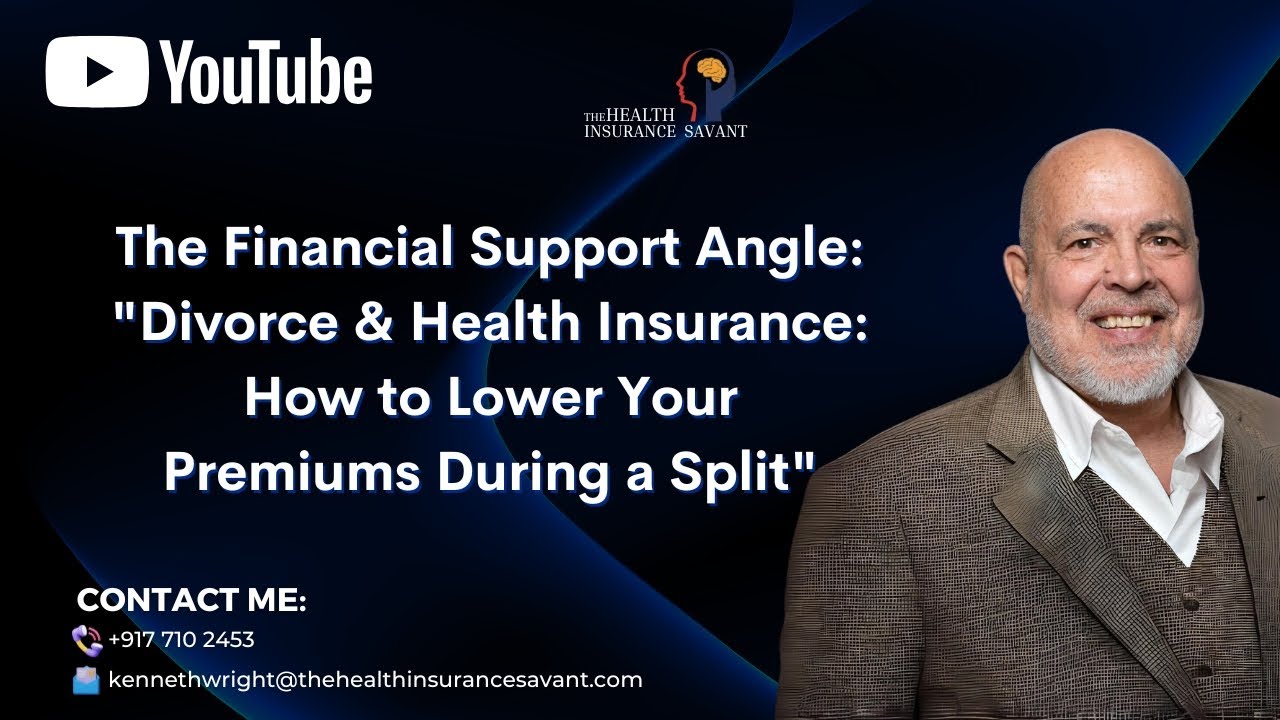 YouTube

THE HEALTH INSURANCE SAVANT

The Financial Support Angle: "Divorce & Health Insurance: How to Lower Your Premiums During a Split"

CONTACT ME:
+917 710 2453
kennethwright@thehealthinsurancesavant.com